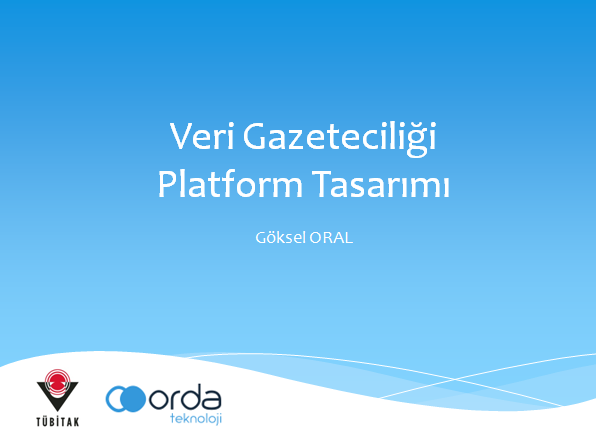 Veri Gazeteciliği
Platform Tasarımı

Göksel ORAL

TÜBİTAK

orda
teknoloji